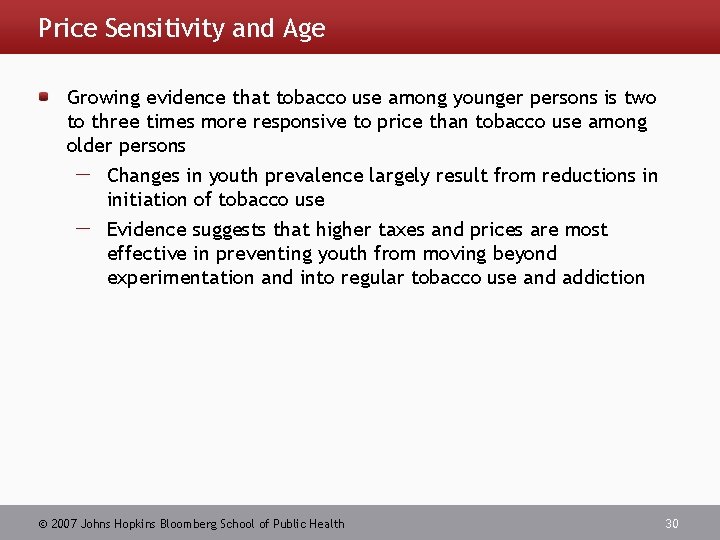 Price Sensitivity and Age

Growing evidence that tobacco use among younger persons is two to three times more responsive to price than tobacco use among older persons

— Changes in youth prevalence largely result from reductions in initiation of tobacco use

— Evidence suggests that higher taxes and prices are most effective in preventing youth from moving beyond experimentation and into regular tobacco use and addiction

© 2007 Johns Hopkins Bloomberg School of Public Health

30